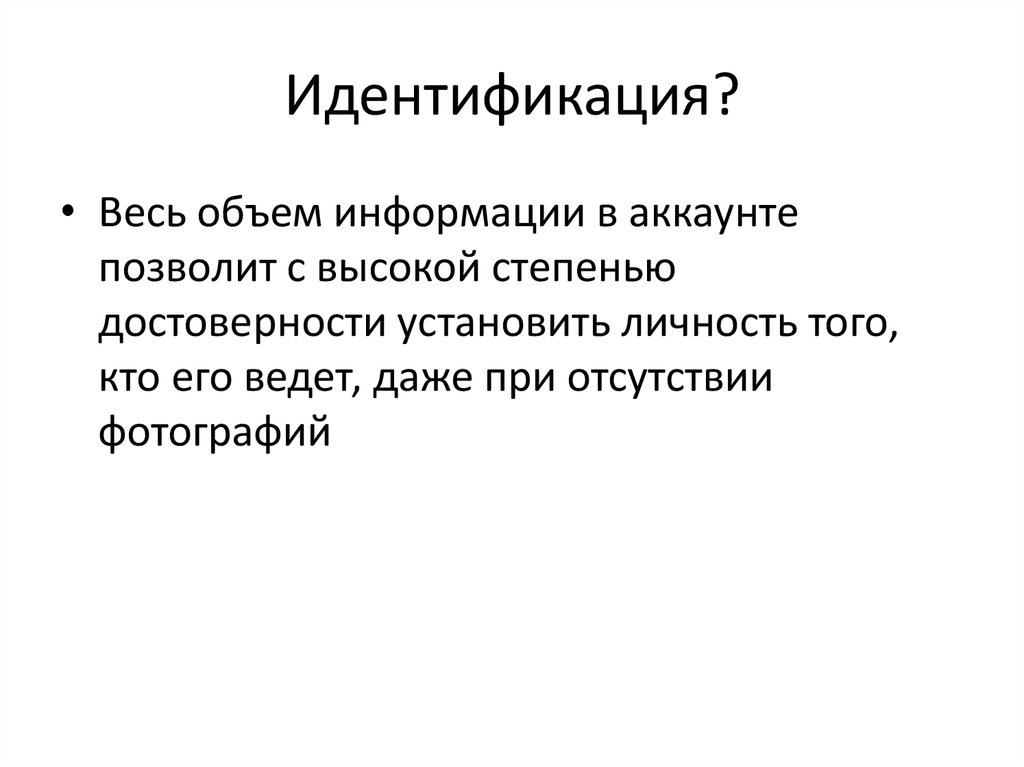 Идентификация?

• Весь объем информации в аккаунте позволит с высокой степенью достоверности установить личность того, кто его ведет, даже при отсутствии фотографий